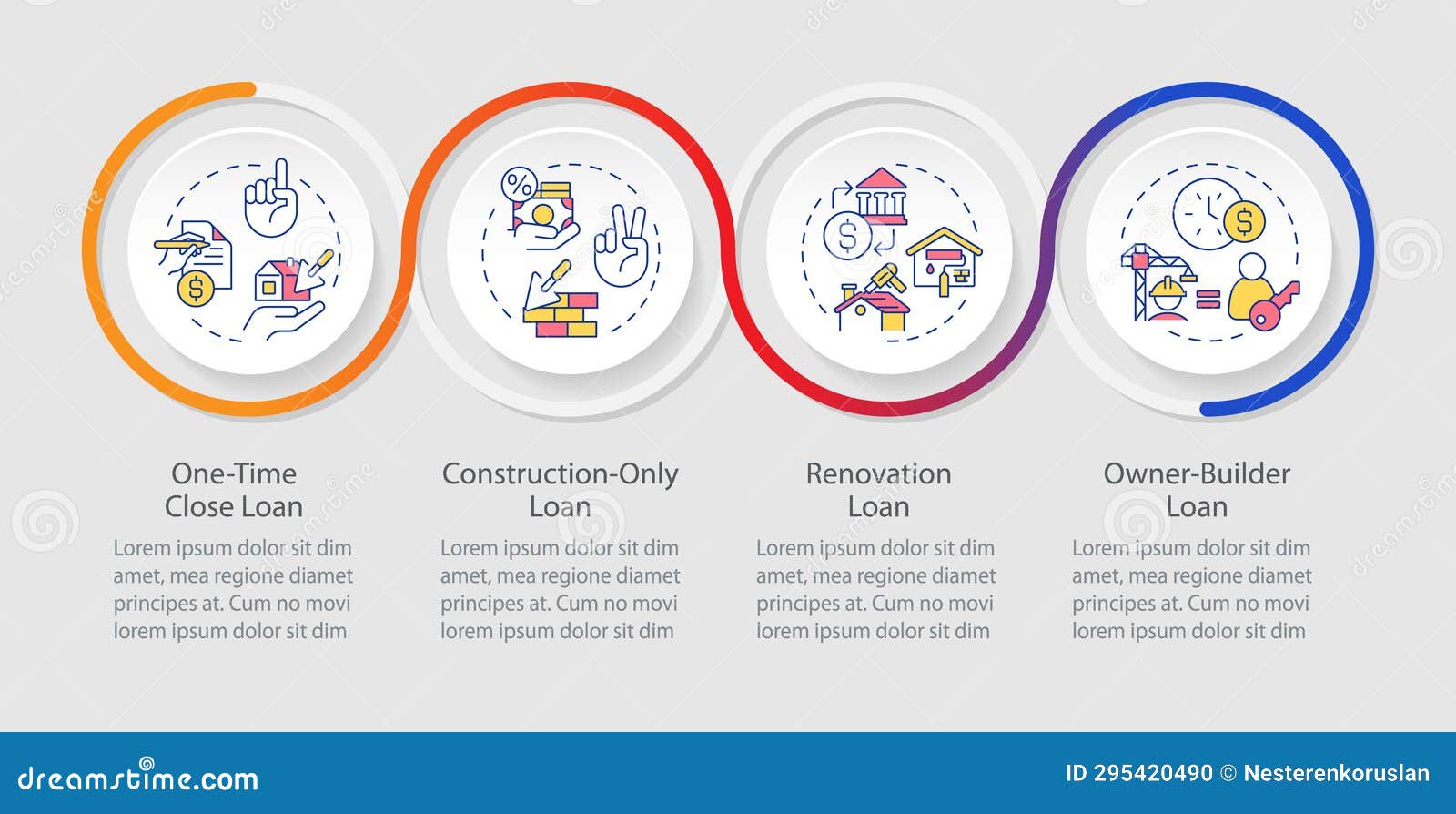 One-Time Close Loan

Lorem ipsum dolor sit dim amet, mea regione diamet principes at. Cum no movi lorem ipsum dolor sit dim

Construction-Only Loan

Lorem ipsum dolor sit dim amet, mea regione diamet principes at. Cum no movi lorem ipsum dolor sit dim

Renovation Loan

Lorem ipsum dolor sit dim amet, mea regione diamet principes at. Cum no movi lorem ipsum dolor sit dim

Owner-Builder Loan

Lorem ipsum dolor sit dim amet, mea regione diamet principes at. Cum no movi lorem ipsum dolor sit dim

dreamstime.com

ID 295420490 © Nesterenkoruslan